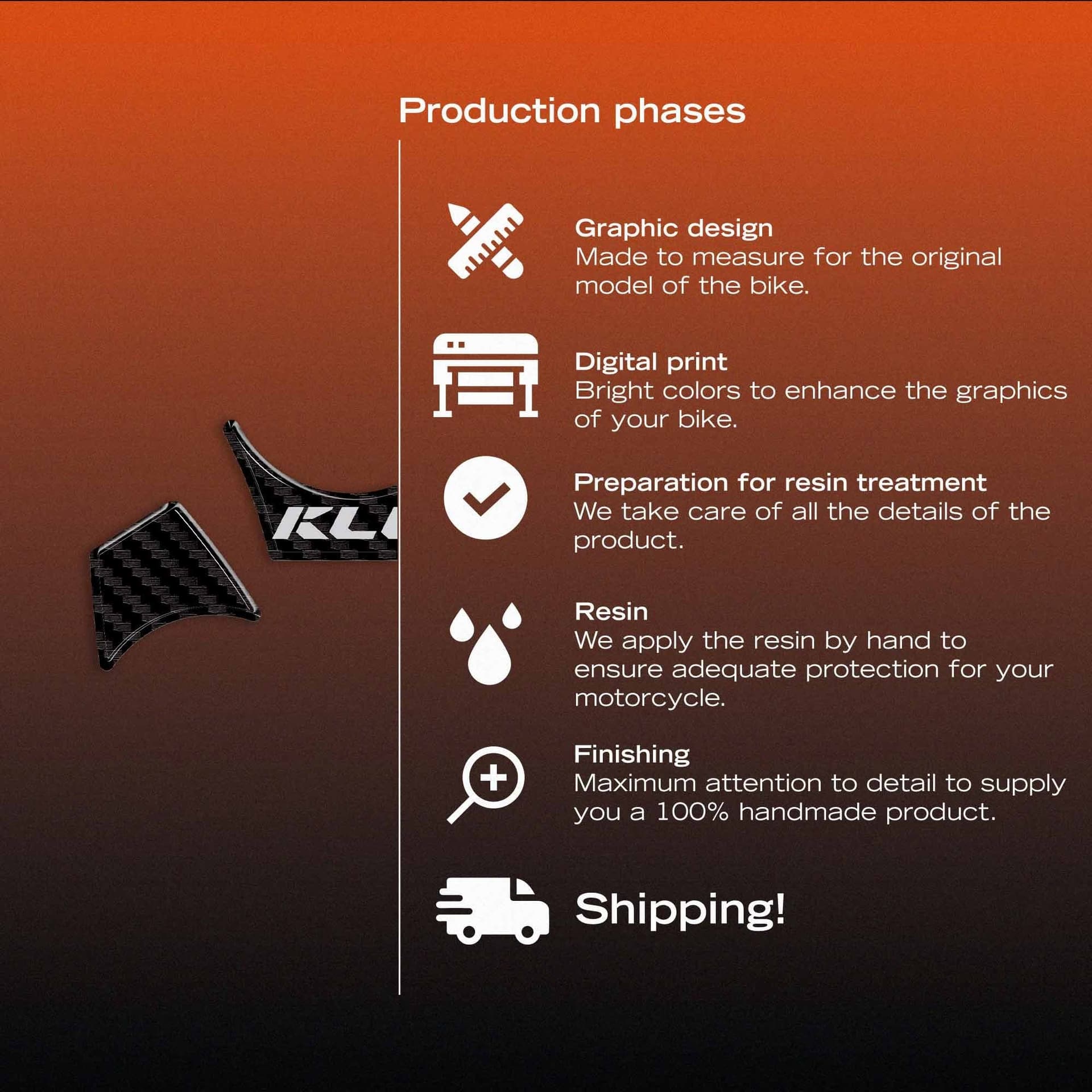 Production phases

KL

Graphic design
Made to measure for the original model of the bike.

Digital print
Bright colors to enhance the graphics of your bike.

Preparation for resin treatment
We take care of all the details of the product.

Resin
We apply the resin by hand to ensure adequate protection for your motorcycle.

Finishing
Maximum attention to detail to supply you a 100% handmade product.

Shipping!